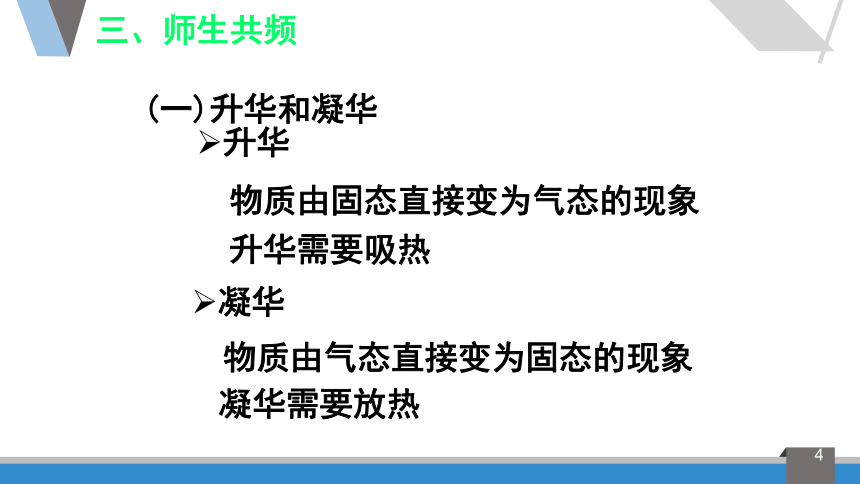 三、师生共频

（一）升华和凝华

➢升华

物质由固态直接变为气态的现象

升华需要吸热

➢凝华

物质由气态直接变为固态的现象

凝华需要放热

4